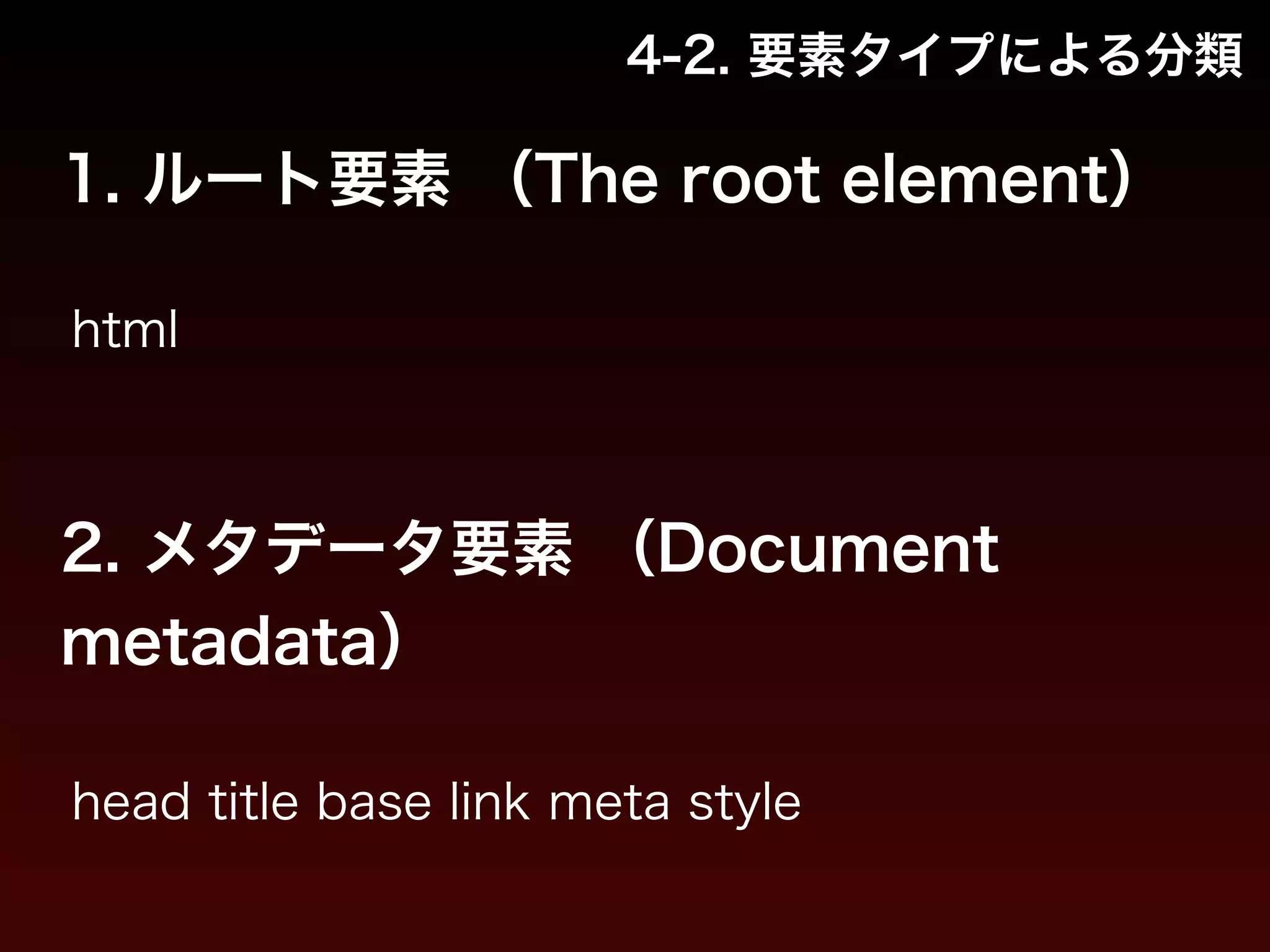 4-2. 要素タイプによる分類

1. ルート要素 （The root element）

html

2. メタデータ要素 （Document metadata）

head title base link meta style